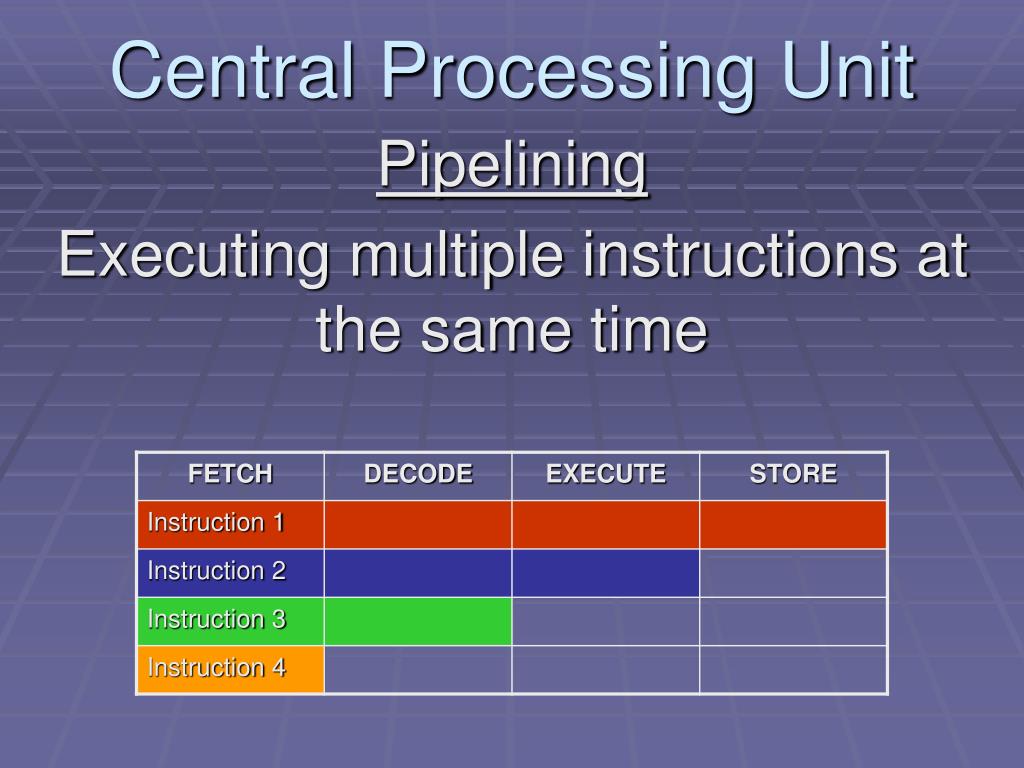 Central Processing Unit

Pipelining

Executing multiple instructions at the same time

| FETCH | DECODE | EXECUTE | STORE |
|---|---|---|---|
| Instruction 1 | | | |
| Instruction 2 | | | |
| Instruction 3 | | | |
| Instruction 4 | | | |